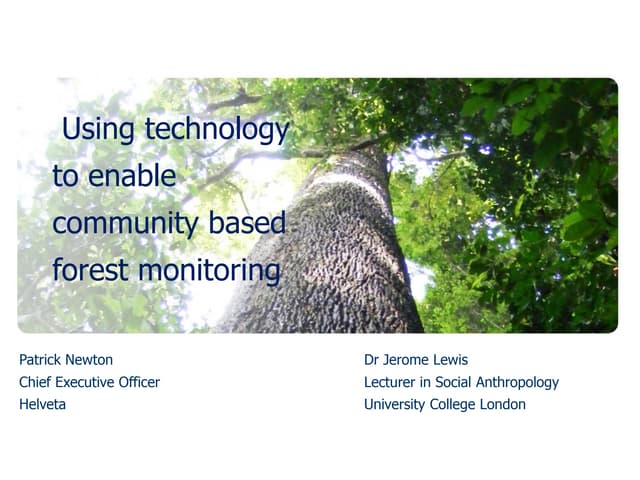 Using technology to enable community based forest monitoring

Patrick Newton
Chief Executive Officer
Helveta

Dr Jerome Lewis
Lecturer in Social Anthropology
University College London